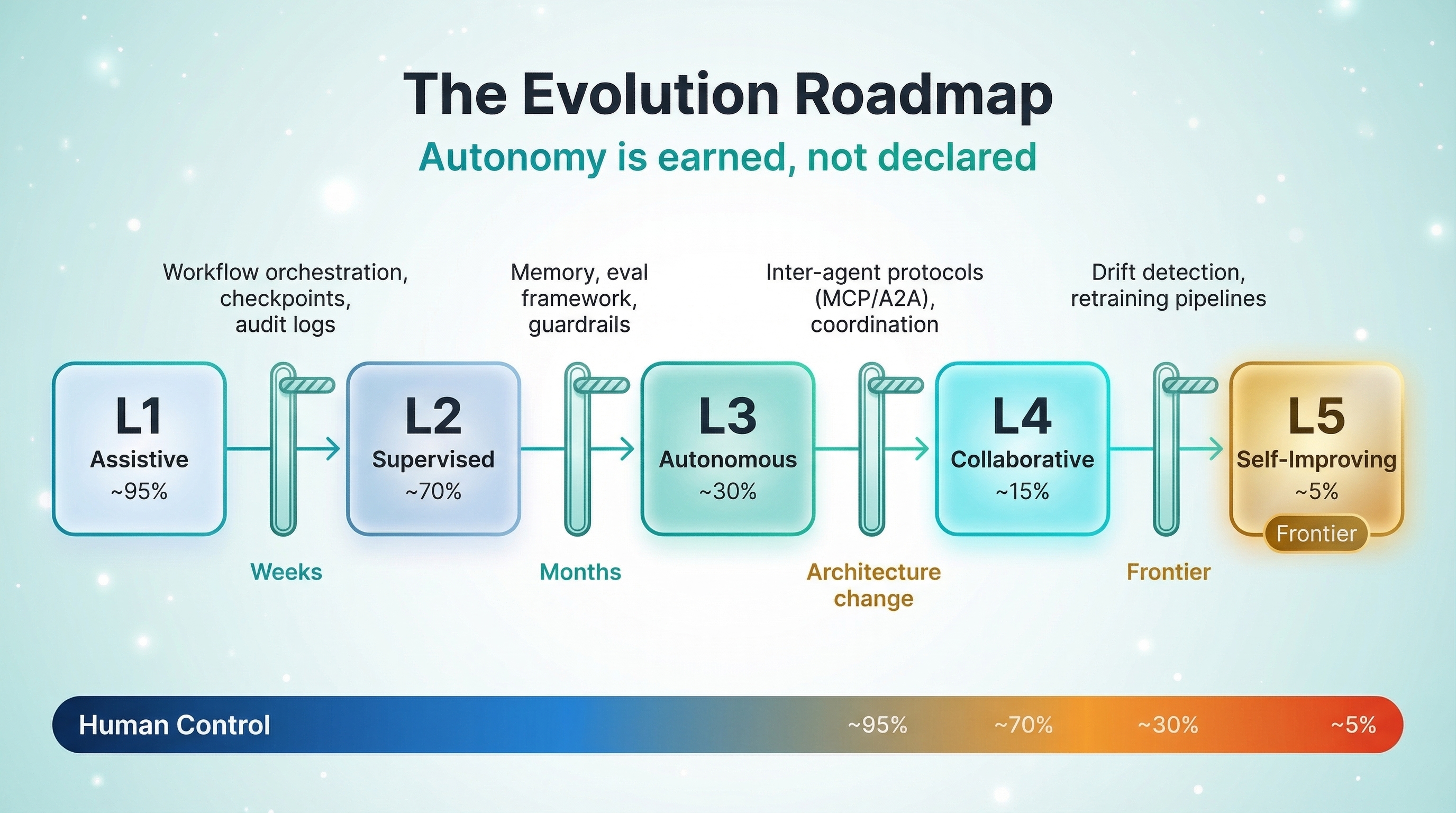 The Evolution Roadmap

Autonomy is earned, not declared

Workflow orchestration, checkpoints, audit logs

Memory, eval framework, guardrails

Inter-agent protocols (MCP/A2A), coordination

Drift detection, retraining pipelines

L1
Assistive
~95%

L2
Supervised
~70%

L3
Autonomous
~30%

L4
Collaborative
~15%

L5
Self-Improving
~5%
Frontier

Weeks

Months

Architecture change

Frontier

Human Control ~95% ~70% ~30% ~5%